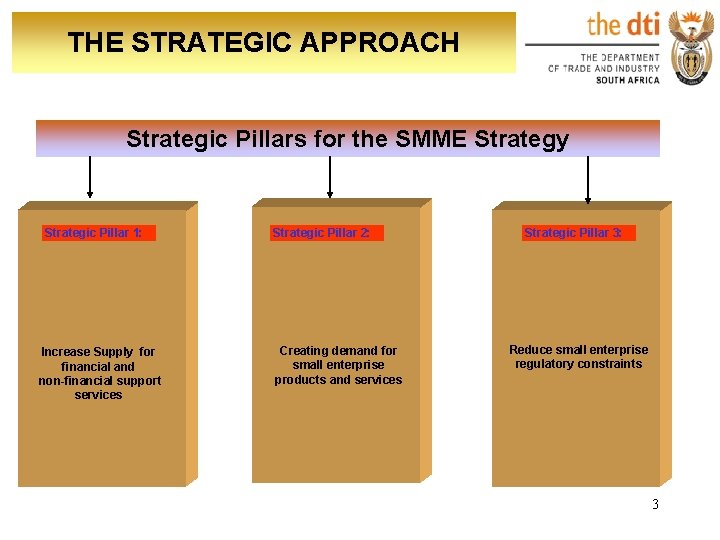 THE STRATEGIC APPROACH

the dti
THE DEPARTMENT OF TRADE AND INDUSTRY SOUTH AFRICA

Strategic Pillars for the SMME Strategy

Strategic Pillar 1:

Increase Supply for financial and non-financial support services

Strategic Pillar 2:

Creating demand for small enterprise products and services

Strategic Pillar 3:

Reduce small enterprise regulatory constraints

3